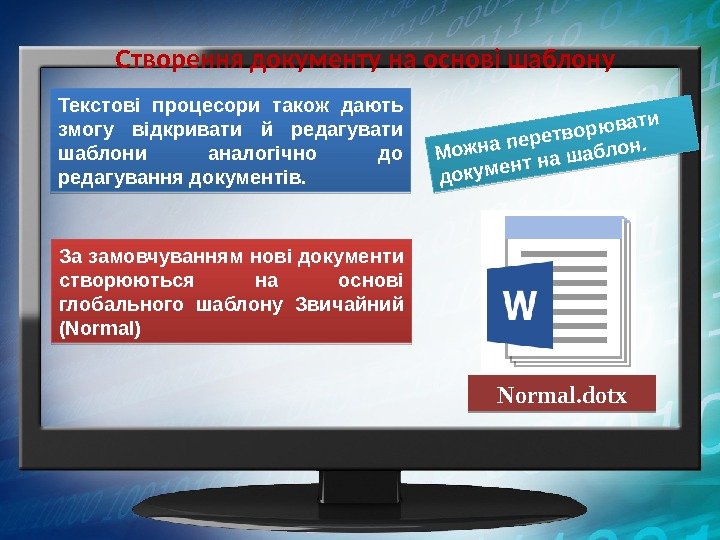 Створення документу на основі шаблону

Текстові процесори також дають змогу відкривати й редагувати шаблони аналогічно до редагування документів.

Можна перетворювати документ на шаблон.

За замовчуванням нові документи створюються на основі глобального шаблону Звичайний (Normal)

W

Normal.dotx